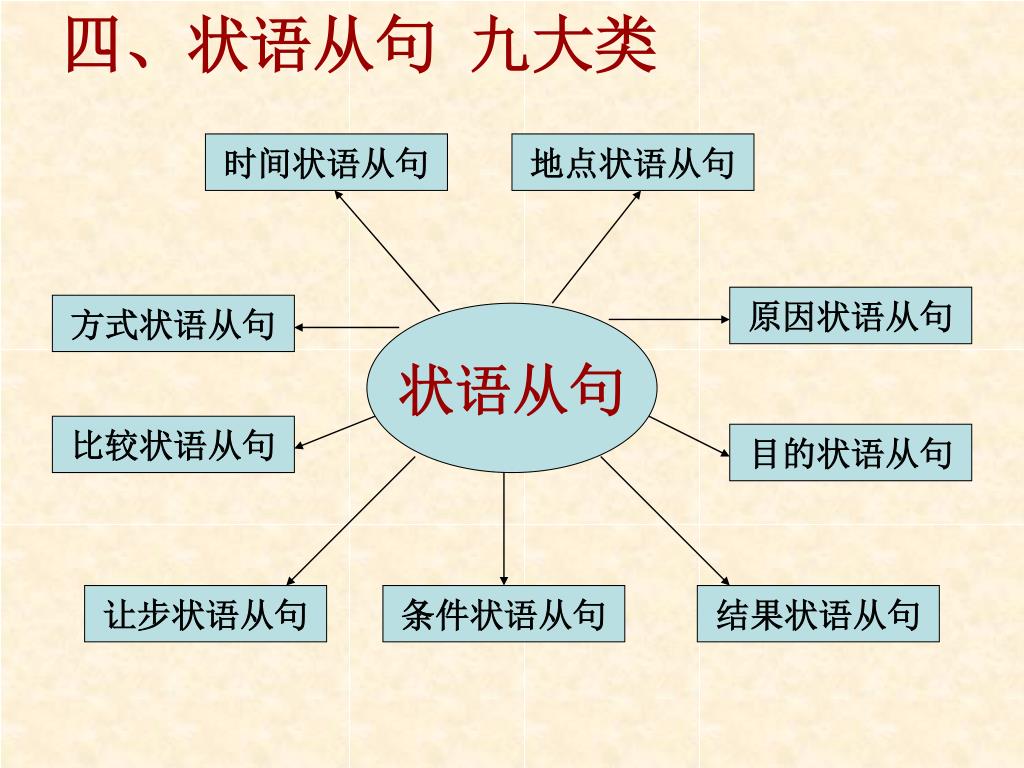 四、状语从句 九大类

时间状语从句

地点状语从句

方式状语从句

原因状语从句

状语从句

比较状语从句

目的状语从句

让步状语从句

条件状语从句

结果状语从句